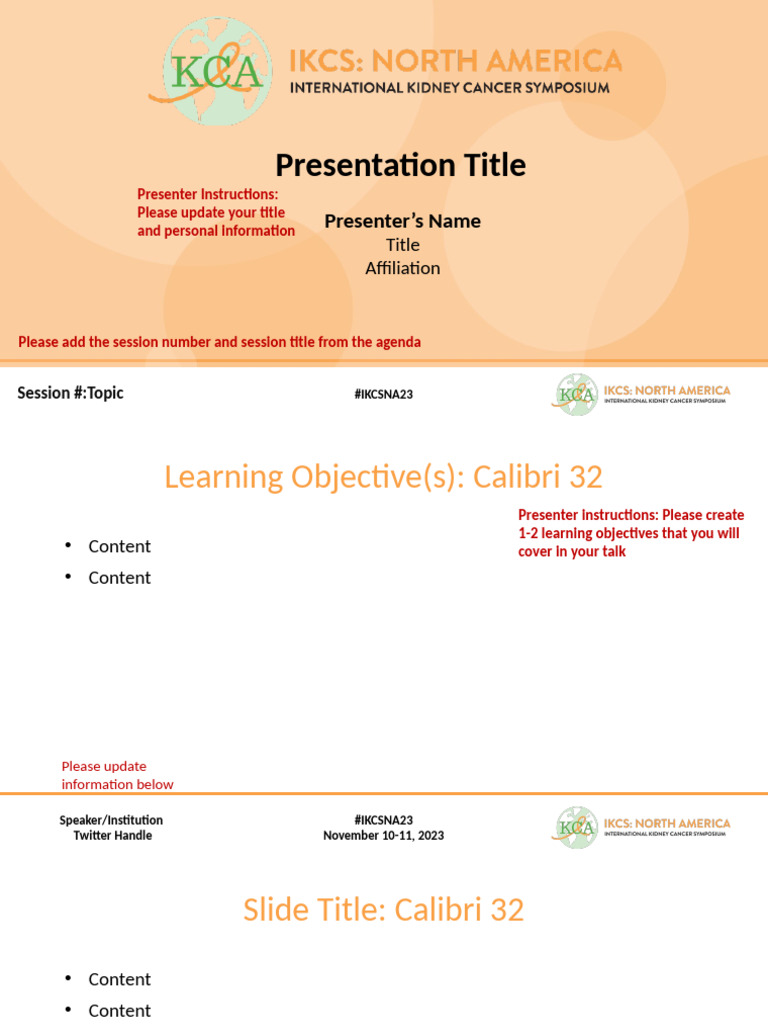 KCA IKCS: NORTH AMERICA
INTERNATIONAL KIDNEY CANCER SYMPOSIUM

Presentation Title

Presenter Instructions: Please update your title and personal information

Presenter's Name
Title
Affiliation

Please add the session number and session title from the agenda

Session #:Topic

#IKCSNA23

KCA IKCS: NORTH AMERICA
INTERNATIONAL KIDNEY CANCER SYMPOSIUM

Learning Objective(s): Calibri 32

Presenter instructions: Please create 1-2 learning objectives that you will cover in your talk

• Content
• Content

Please update information below

Speaker/Institution
Twitter Handle

#IKCSNA23
November 10-11, 2023

KCA IKCS: NORTH AMERICA
INTERNATIONAL KIDNEY CANCER SYMPOSIUM

Slide Title: Calibri 32

• Content
• Content